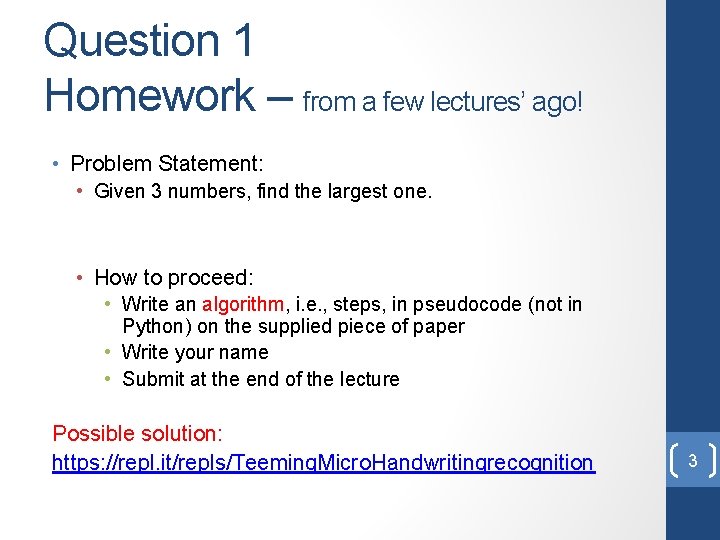 Question 1
Homework – from a few lectures' ago!

• Problem Statement:
  • Given 3 numbers, find the largest one.

  • How to proceed:
    • Write an algorithm, i.e., steps, in pseudocode (not in Python) on the supplied piece of paper
    • Write your name
    • Submit at the end of the lecture

Possible solution:
https://repl.it/repls/TeemingMicroHandwritingrecognition

3